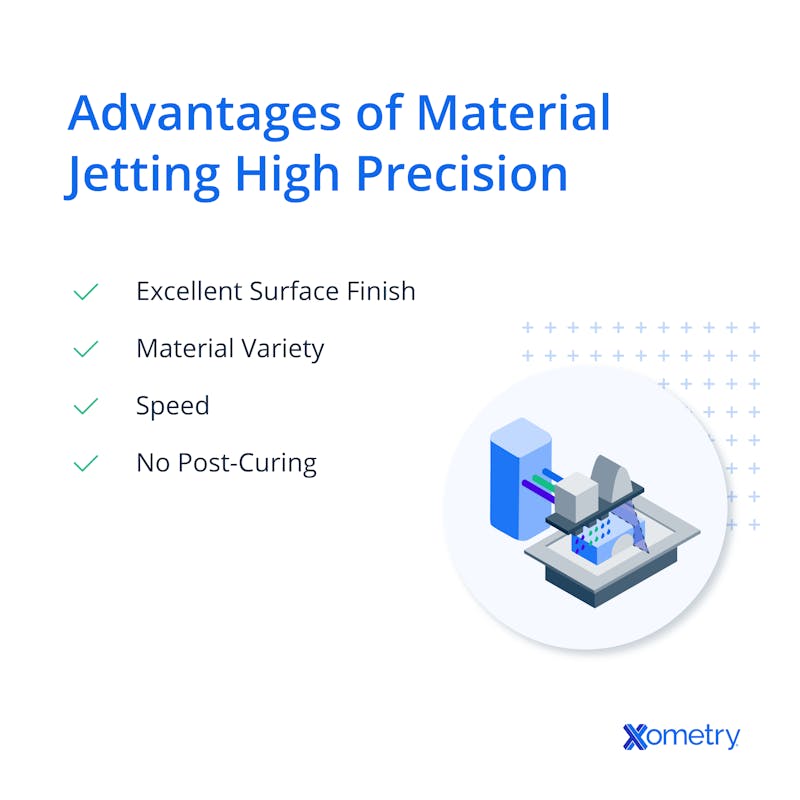 Advantages of Material Jetting High Precision

Excellent Surface Finish

Material Variety

Speed

No Post-Curing

Xometry